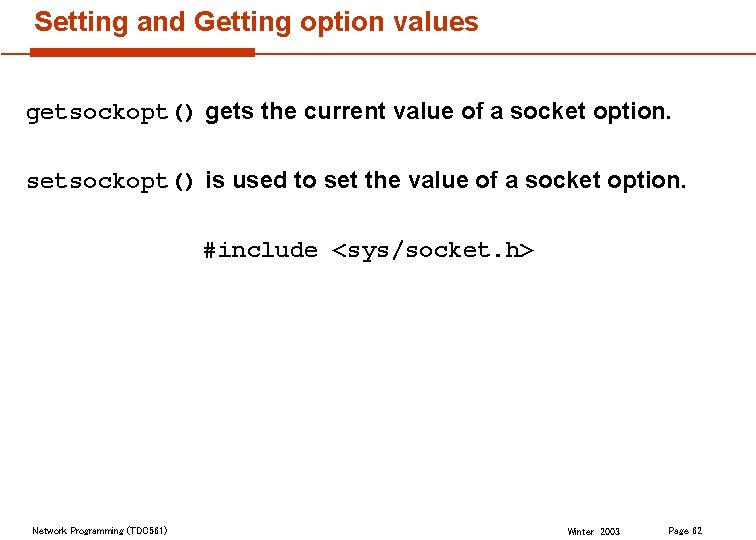 Setting and Getting option values

getsockopt() gets the current value of a socket option.

setsockopt() is used to set the value of a socket option.

#include <sys/socket.h>

Network Programming (TDC561)

Winter 2003

Page 62